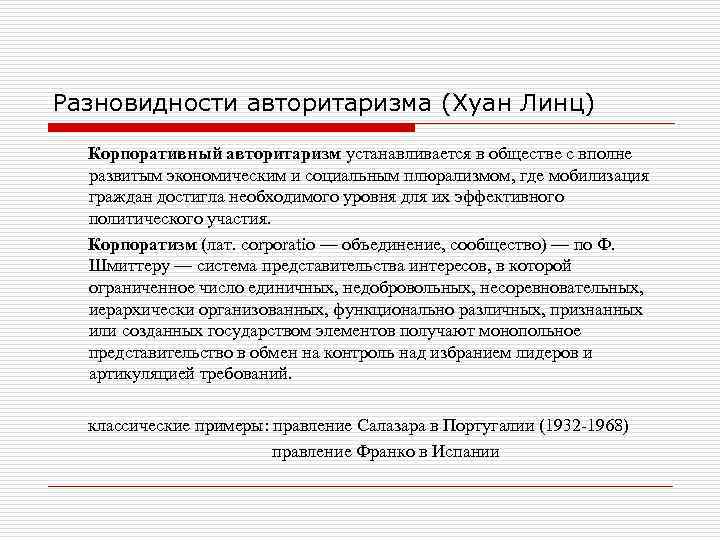 Разновидности авторитаризма (Хуан Линц)

Корпоративный авторитаризм устанавливается в обществе с вполне развитым экономическим и социальным плюрализмом, где мобилизация граждан достигла необходимого уровня для их эффективного политического участия.

Корпоратизм (лат. corporatio — объединение, сообщество) — по Ф. Шмиттеру — система представительства интересов, в которой ограниченное число единичных, недобровольных, несоревновательных, иерархически организованных, функционально различных, признанных или созданных государством элементов получают монопольное представительство в обмен на контроль над избранием лидеров и артикуляцией требований.

классические примеры: правление Салазара в Португалии (1932-1968)
правление Франко в Испании